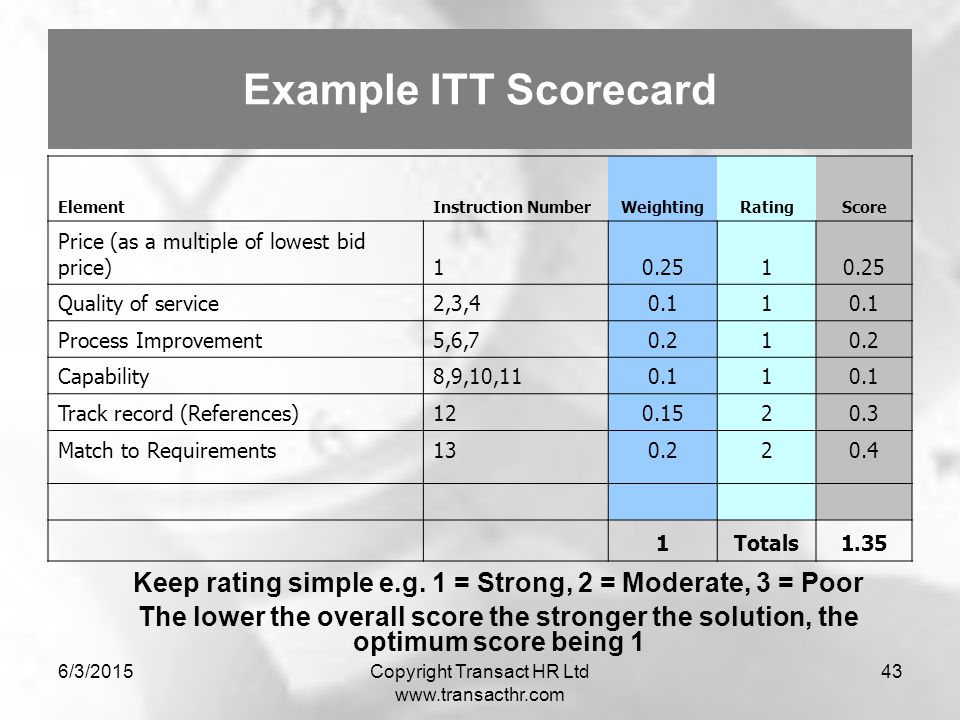 Example ITT Scorecard

| Element | Instruction Number | Weighting | Rating | Score |
|---|---|---|---|---|
| Price (as a multiple of lowest bid price) | 1 | 0.25 | 1 | 0.25 |
| Quality of service | 2,3,4 | 0.1 | 1 | 0.1 |
| Process Improvement | 5,6,7 | 0.2 | 1 | 0.2 |
| Capability | 8,9,10,11 | 0.1 | 1 | 0.1 |
| Track record (References) | 12 | 0.15 | 2 | 0.3 |
| Match to Requirements | 13 | 0.2 | 2 | 0.4 |
| | | | | |
| | | 1 | Totals | 1.35 |

Keep rating simple e.g. 1 = Strong, 2 = Moderate, 3 = Poor

The lower the overall score the stronger the solution, the optimum score being 1

6/3/2015

Copyright Transact HR Ltd
www.transacthr.com

43